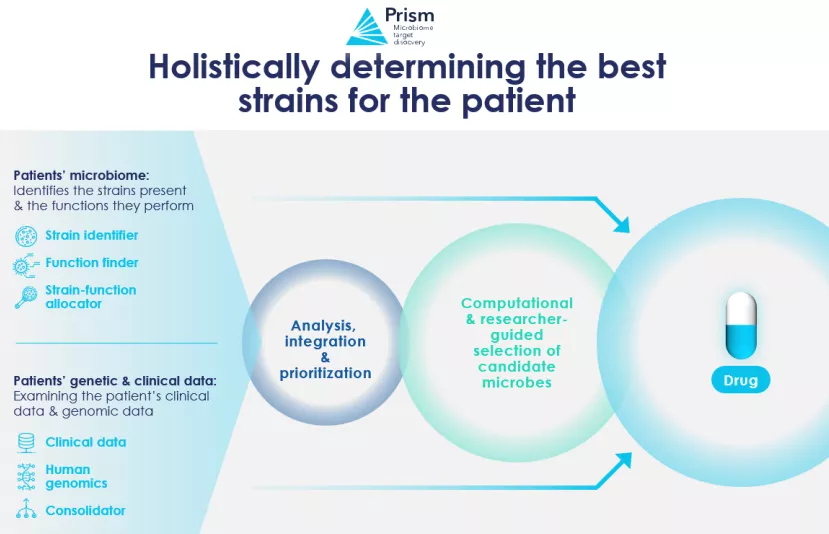 Prism
Microbiome target discovery

Holistically determining the best strains for the patient

Patients' microbiome:
Identifies the strains present & the functions they perform

Strain identifier

Function finder

Strain-function allocator

Patients' genetic & clinical data:
Examining the patient's clinical data & genomic data

Clinical data

Human genomics

Consolidator

Analysis, integration & prioritization

Computational & researcher-guided selection of candidate microbes

Drug